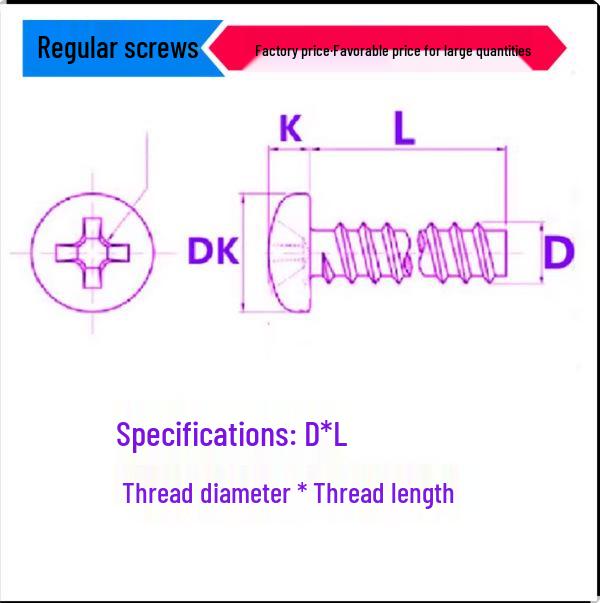 Regular screws

Factory price·Favorable price for large quantities

K

L

DK

D

Specifications: D*L

Thread diameter * Thread length